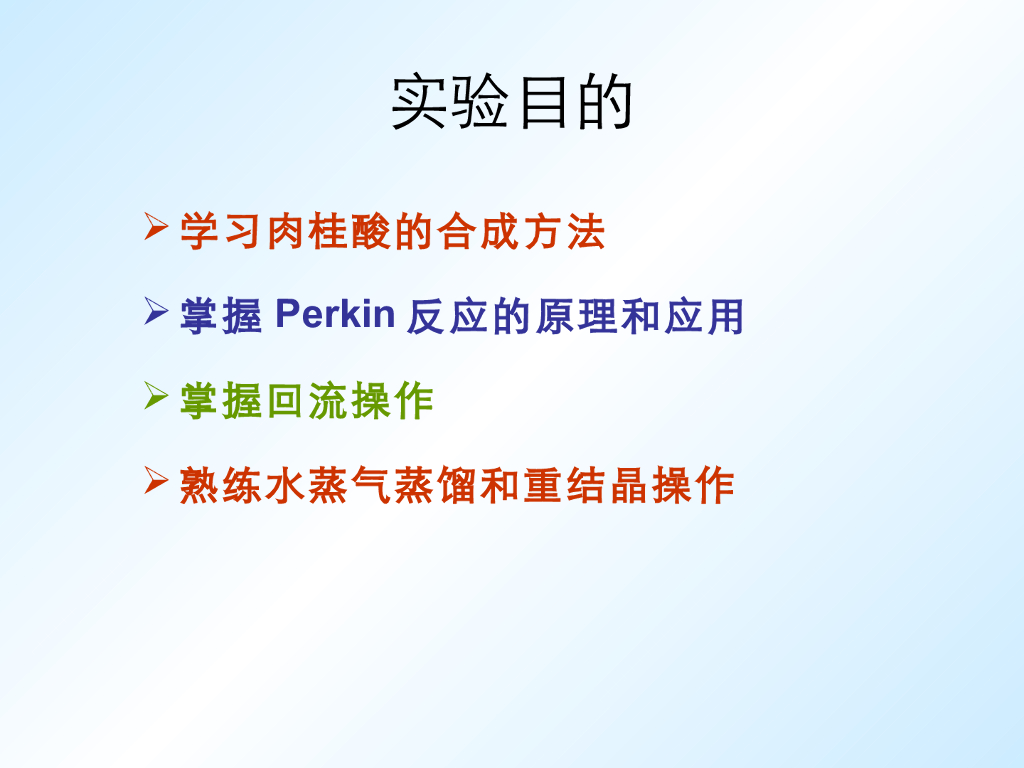 实验目的

➢ 学习肉桂酸的合成方法

➢ 掌握 Perkin 反应的原理和应用

➢ 掌握回流操作

➢ 熟练水蒸气蒸馏和重结晶操作